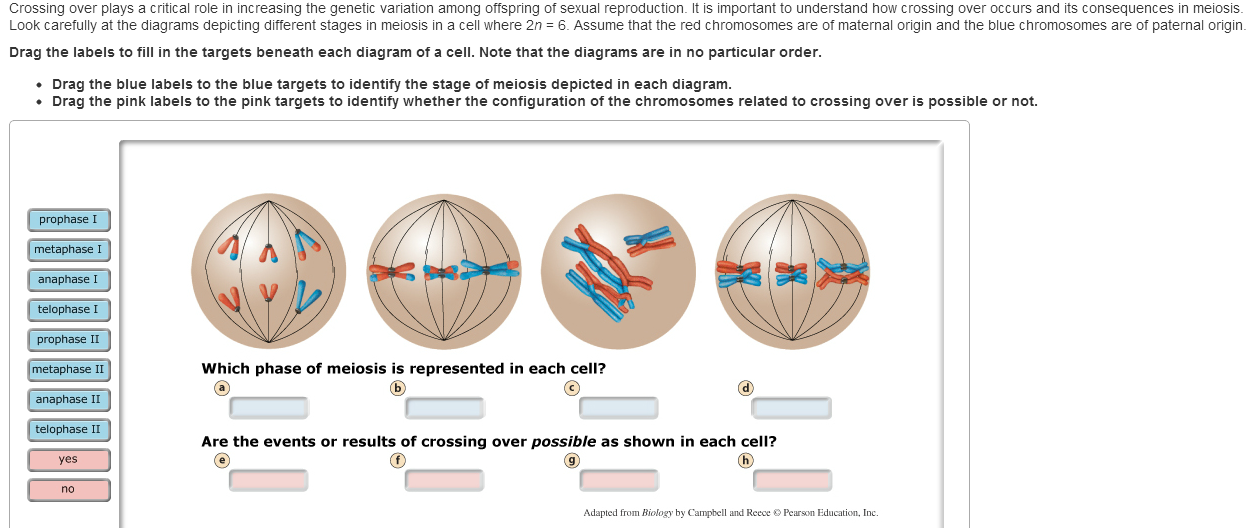 Crossing over plays a critical role in increasing the genetic variation among offspring of sexual reproduction. It is important to understand how crossing over occurs and its consequences in meiosis. Look carefully at the diagrams depicting different stages in meiosis in a cell where $2n = 6$. Assume that the red chromosomes are of maternal origin and the blue chromosomes are of paternal origin.

Drag the labels to fill in the targets beneath each diagram of a cell. Note that the diagrams are in no particular order.

• Drag the blue labels to the blue targets to identify the stage of meiosis depicted in each diagram.
• Drag the pink labels to the pink targets to identify whether the configuration of the chromosomes related to crossing over is possible or not.

prophase I
metaphase I
anaphase I
telophase I
prophase II
metaphase II
anaphase II
telophase II
yes
no

Which phase of meiosis is represented in each cell?
a
b
c
d

Are the events or results of crossing over possible as shown in each cell?
e
f
g
h

Adapted from Biology by Campbell and Reece © Pearson Education, Inc.